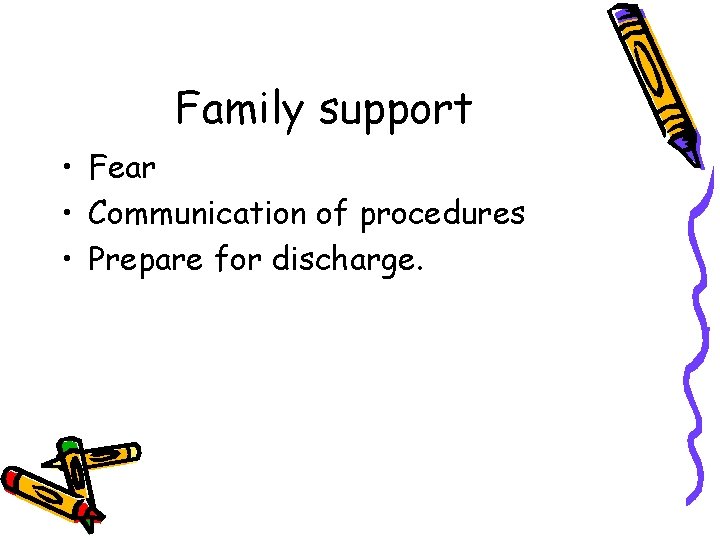 Family support

• Fear
• Communication of procedures
• Prepare for discharge.